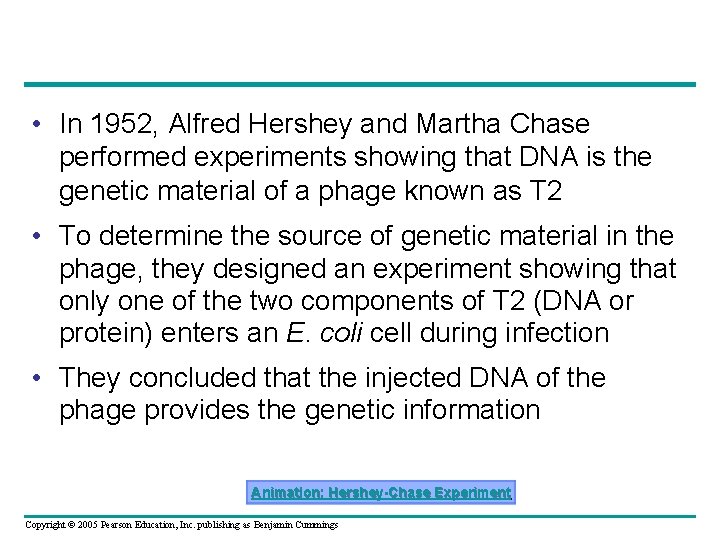 • In 1952, Alfred Hershey and Martha Chase performed experiments showing that DNA is the genetic material of a phage known as T2

• To determine the source of genetic material in the phage, they designed an experiment showing that only one of the two components of T2 (DNA or protein) enters an E. coli cell during infection

• They concluded that the injected DNA of the phage provides the genetic information

Animation: Hershey-Chase Experiment

Copyright © 2005 Pearson Education, Inc. publishing as Benjamin Cummings